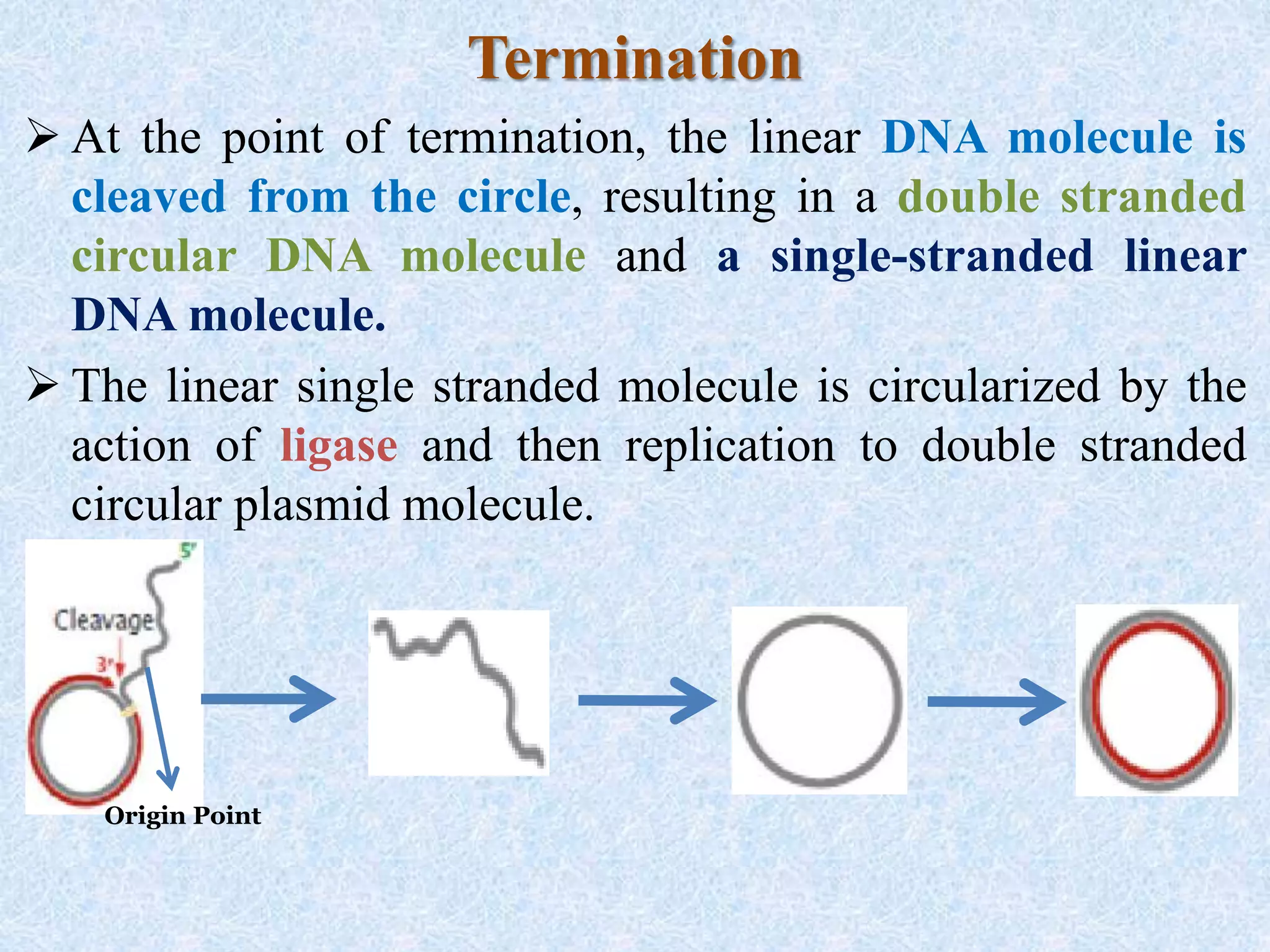 Termination

➢ At the point of termination, the linear DNA molecule is cleaved from the circle, resulting in a double stranded circular DNA molecule and a single-stranded linear DNA molecule.

➢ The linear single stranded molecule is circularized by the action of ligase and then replication to double stranded circular plasmid molecule.

5'
Cleavage
3'
Origin Point